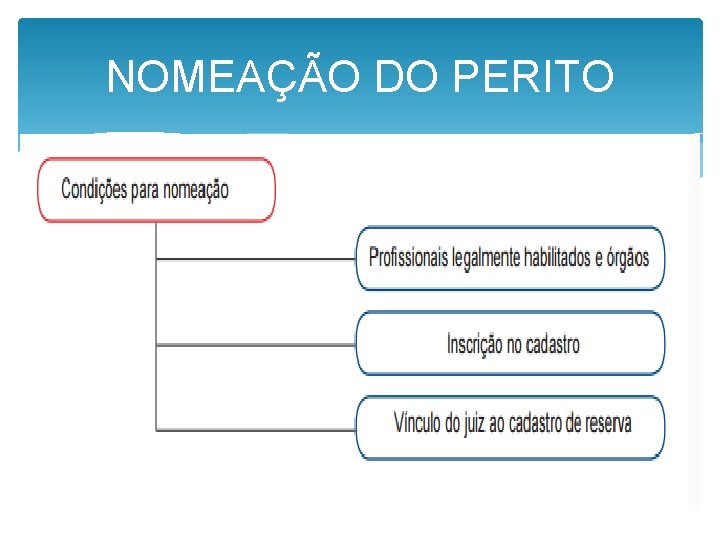 NOMEAÇÃO DO PERITO

Condições para nomeação

Profissionais legalmente habilitados e órgãos

Inscrição no cadastro

Vínculo do juiz ao cadastro de reserva